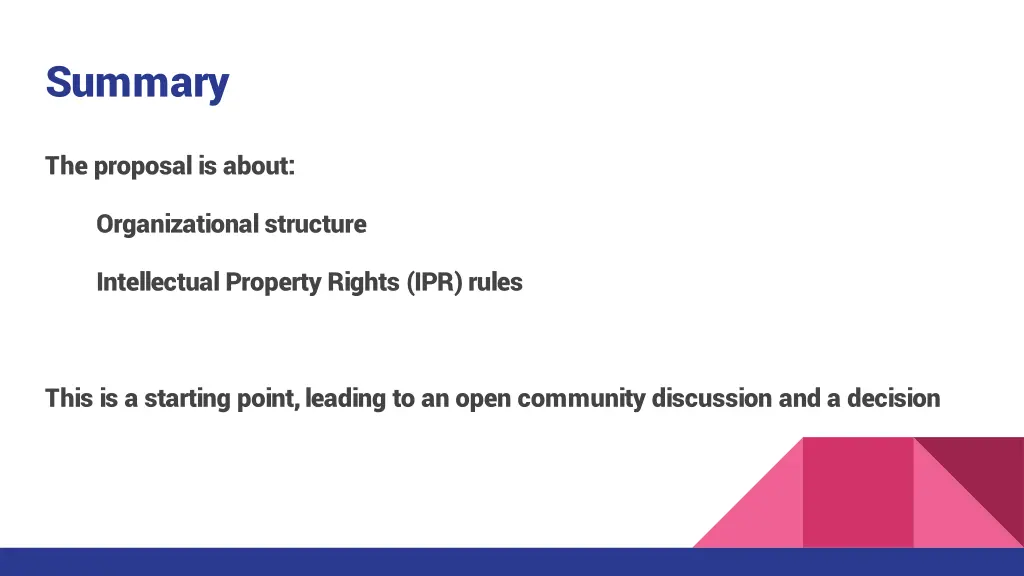 Summary

The proposal is about:

Organizational structure

Intellectual Property Rights (IPR) rules

This is a starting point, leading to an open community discussion and a decision